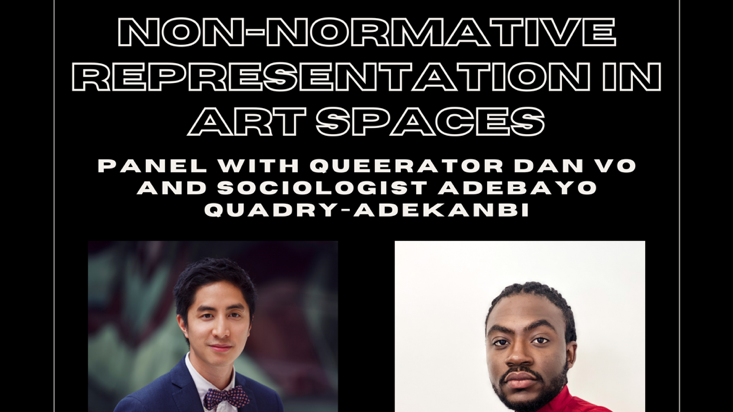 NON-NORMATIVE REPRESENTATION IN ART SPACES

PANEL WITH QUEERATOR DAN VO AND SOCIOLOGIST ADEBAYO QUADRY-ADEKANBI